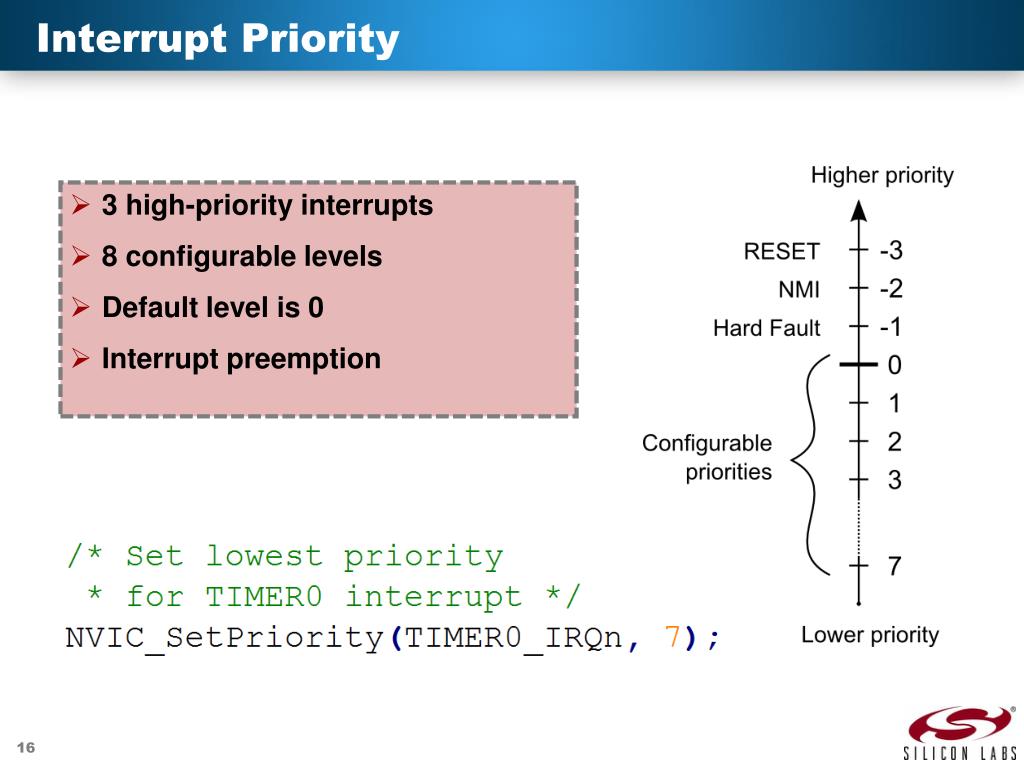 Interrupt Priority

➢ 3 high-priority interrupts
➢ 8 configurable levels
➢ Default level is 0
➢ Interrupt preemption

Higher priority
RESET -3
NMI -2
Hard Fault -1
0
1
Configurable priorities 2
3
7
Lower priority

/* Set lowest priority
 * for TIMER0 interrupt */
NVIC_SetPriority(TIMER0_IRQn, 7);

16

SILICON LABS